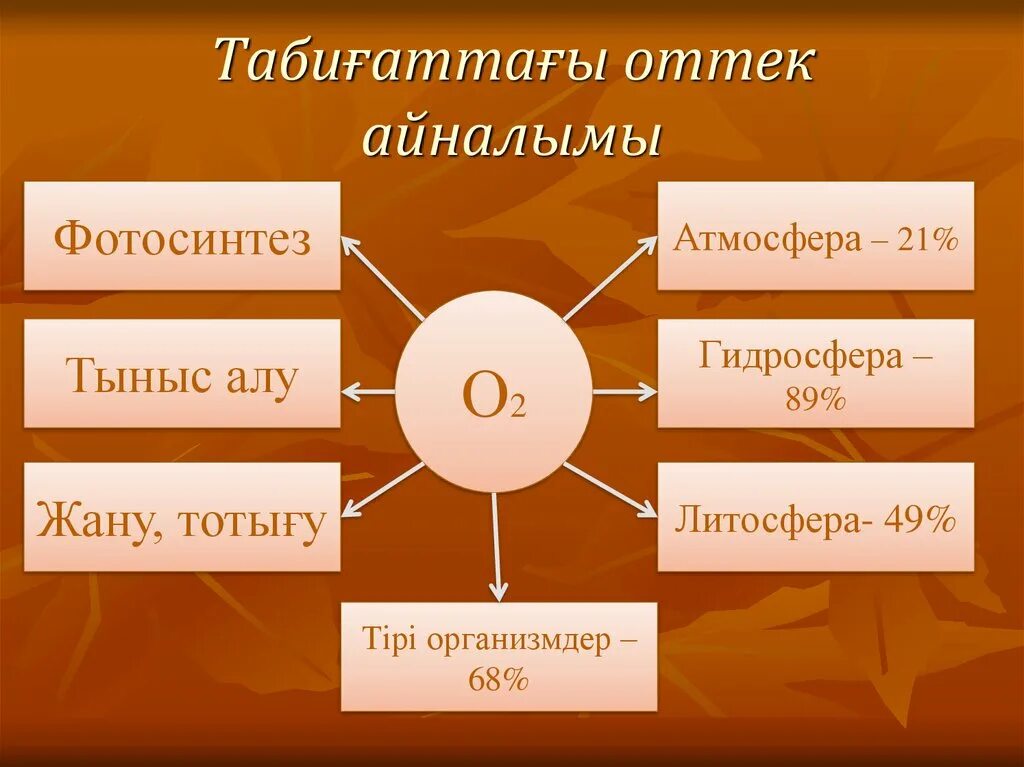 Табиғаттағы оттек айналымы

Фотосинтез

Тыныс алу

Жану, тотығу

$O_2$

Атмосфера – 21%

Гидросфера – 89%

Литосфера- 49%

Тірі организмдер – 68%